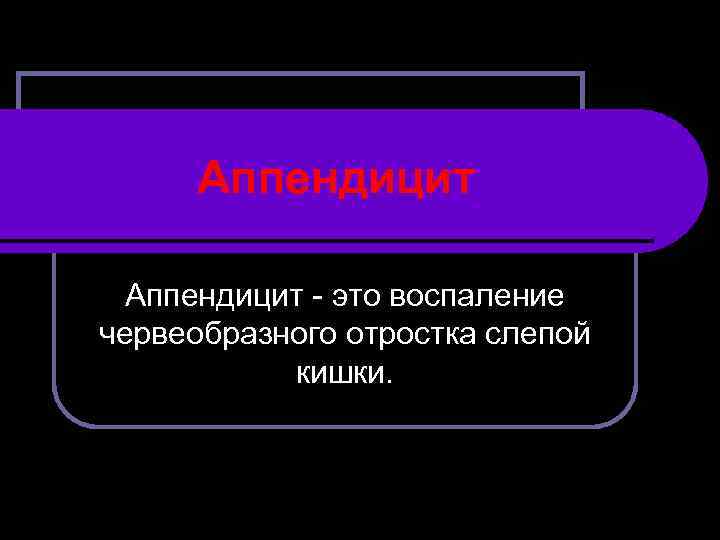 Аппендицит

Аппендицит - это воспаление червеобразного отростка слепой кишки.